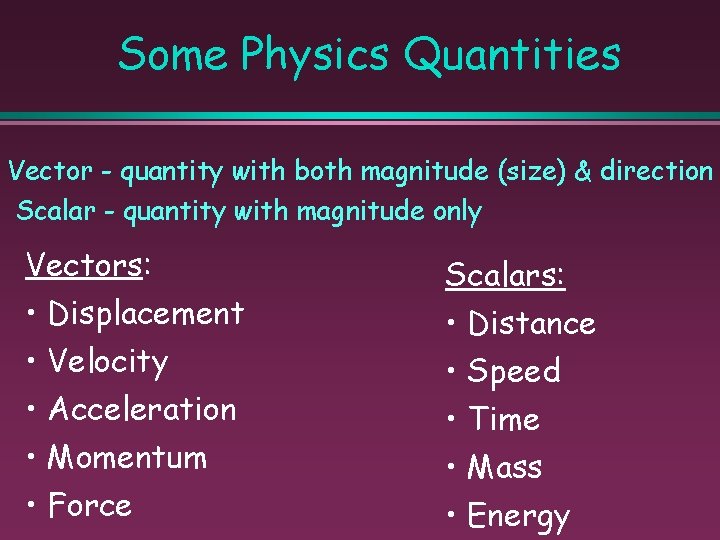 Some Physics Quantities

Vector - quantity with both magnitude (size) & direction
Scalar - quantity with magnitude only

Vectors:
• Displacement
• Velocity
• Acceleration
• Momentum
• Force

Scalars:
• Distance
• Speed
• Time
• Mass
• Energy